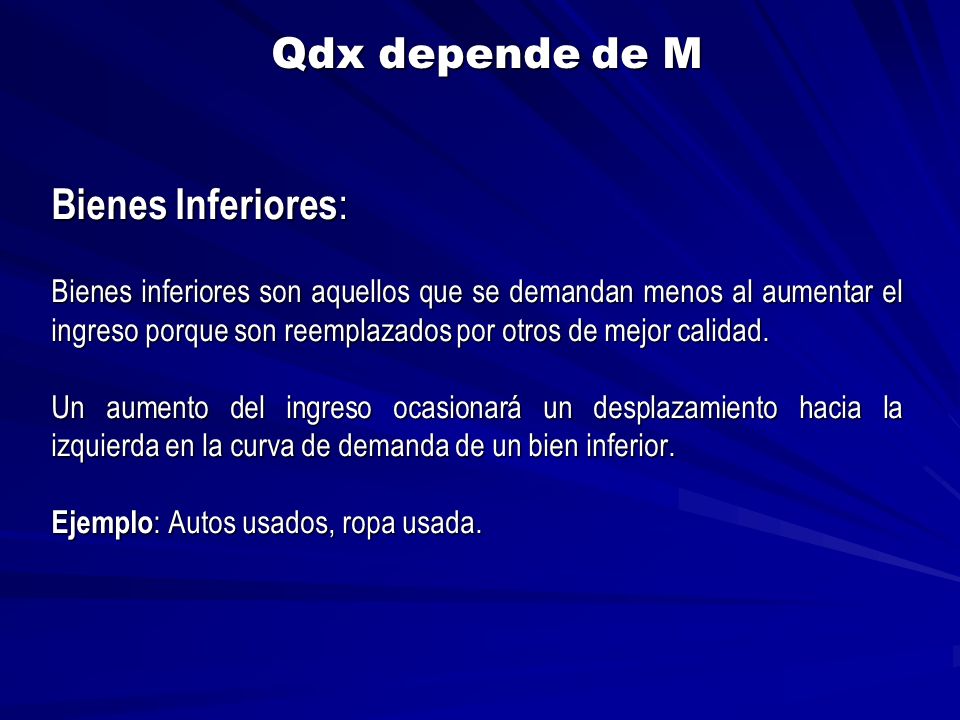 Qdx depende de M

Bienes Inferiores:

Bienes inferiores son aquellos que se demandan menos al aumentar el ingreso porque son reemplazados por otros de mejor calidad.

Un aumento del ingreso ocasionará un desplazamiento hacia la izquierda en la curva de demanda de un bien inferior.

Ejemplo: Autos usados, ropa usada.